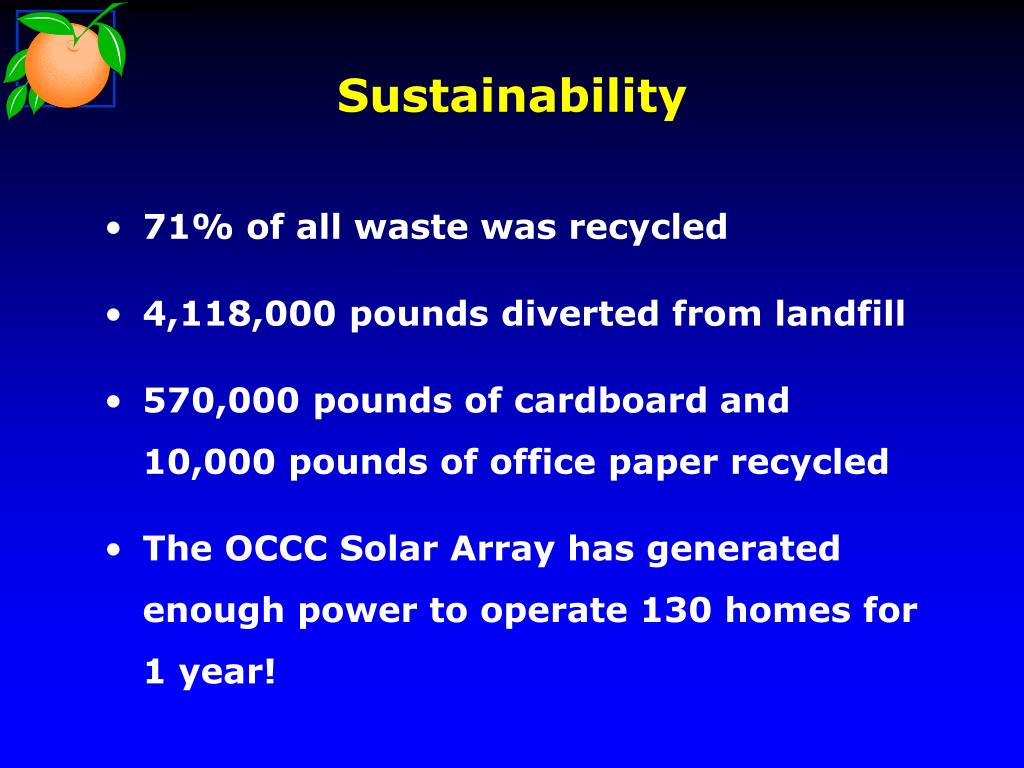 Sustainability

• 71% of all waste was recycled

• 4,118,000 pounds diverted from landfill

• 570,000 pounds of cardboard and 10,000 pounds of office paper recycled

• The OCCC Solar Array has generated enough power to operate 130 homes for 1 year!